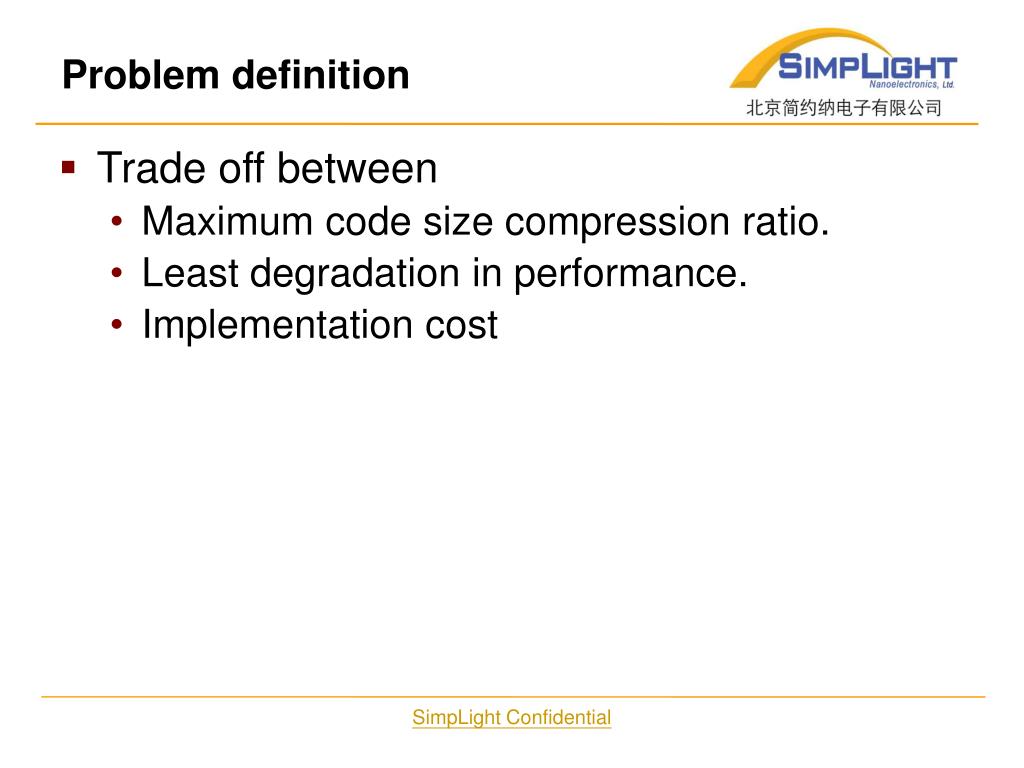 Problem definition

SIMPLIGHT
Nanoelectronics, Ltd.
北京简约纳电子有限公司

▪ Trade off between
• Maximum code size compression ratio.
• Least degradation in performance.
• Implementation cost

SimpLight Confidential